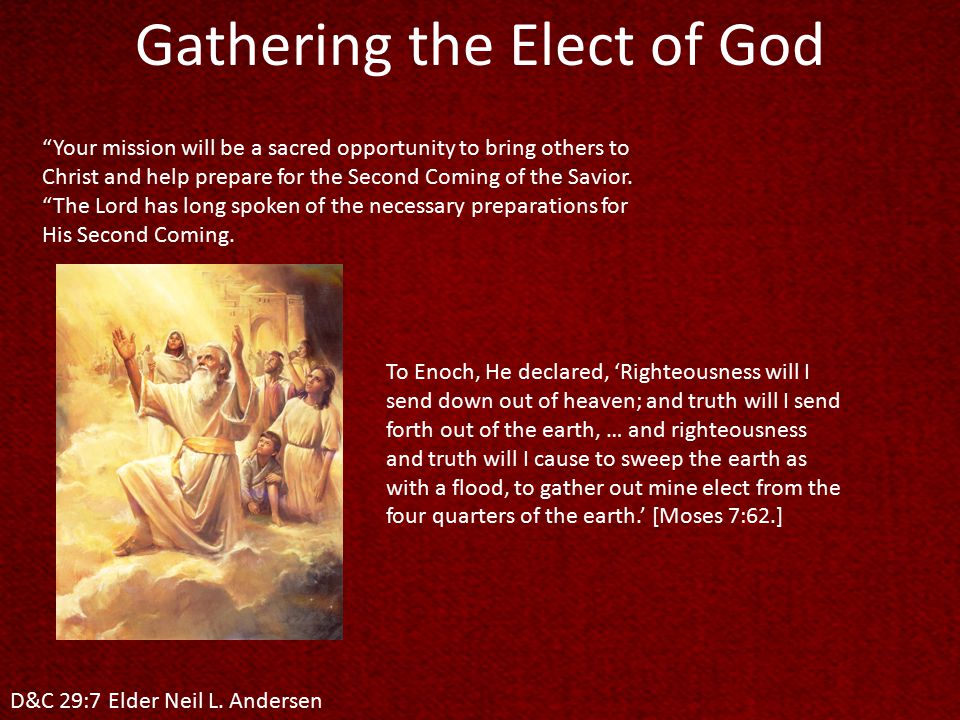 Gathering the Elect of God

“Your mission will be a sacred opportunity to bring others to Christ and help prepare for the Second Coming of the Savior. “The Lord has long spoken of the necessary preparations for His Second Coming.

To Enoch, He declared, ‘Righteousness will I send down out of heaven; and truth will I send forth out of the earth, … and righteousness and truth will I cause to sweep the earth as with a flood, to gather out mine elect from the four quarters of the earth.’ [Moses 7:62.]

D&C 29:7 Elder Neil L. Andersen